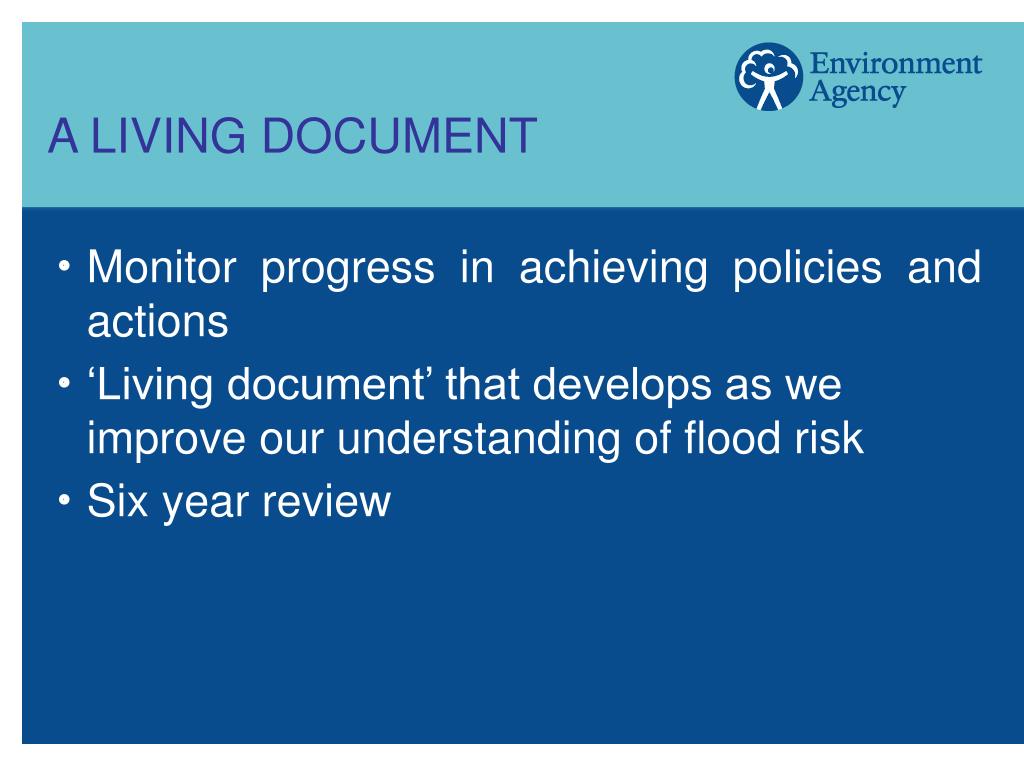 Environment Agency

A LIVING DOCUMENT

• Monitor progress in achieving policies and actions
• ‘Living document’ that develops as we improve our understanding of flood risk
• Six year review